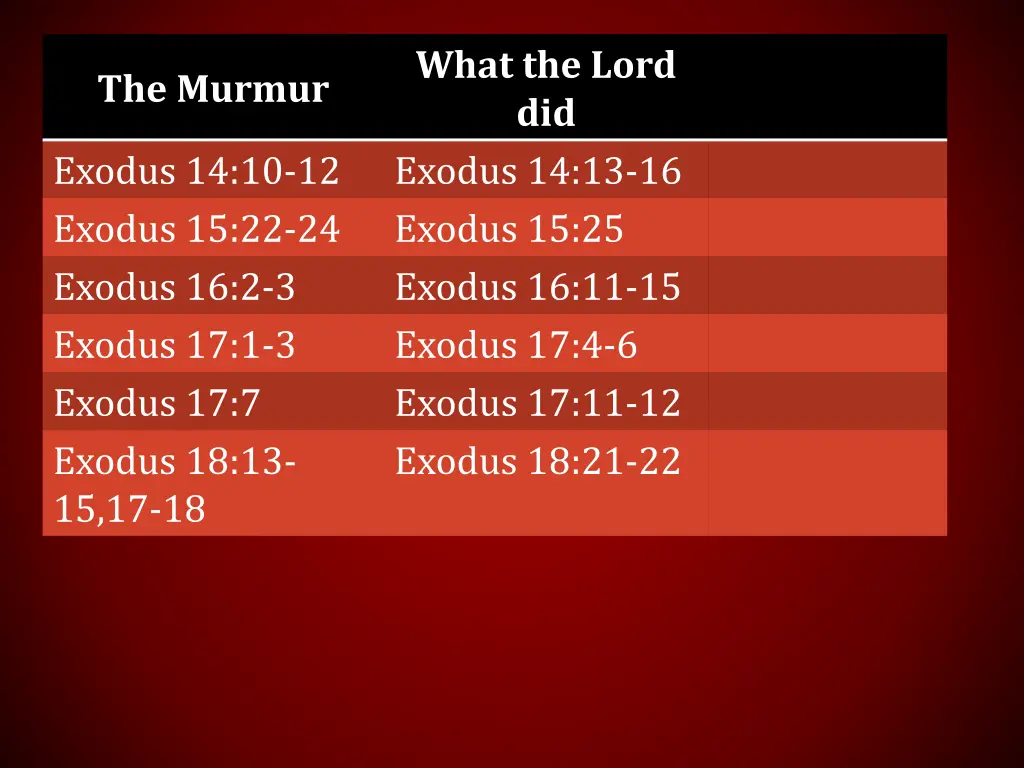 | The Murmur | What the Lord did | |
|---|---|---|
| Exodus 14:10-12 | Exodus 14:13-16 | |
| Exodus 15:22-24 | Exodus 15:25 | |
| Exodus 16:2-3 | Exodus 16:11-15 | |
| Exodus 17:1-3 | Exodus 17:4-6 | |
| Exodus 17:7 | Exodus 17:11-12 | |
| Exodus 18:13-15,17-18 | Exodus 18:21-22 | |